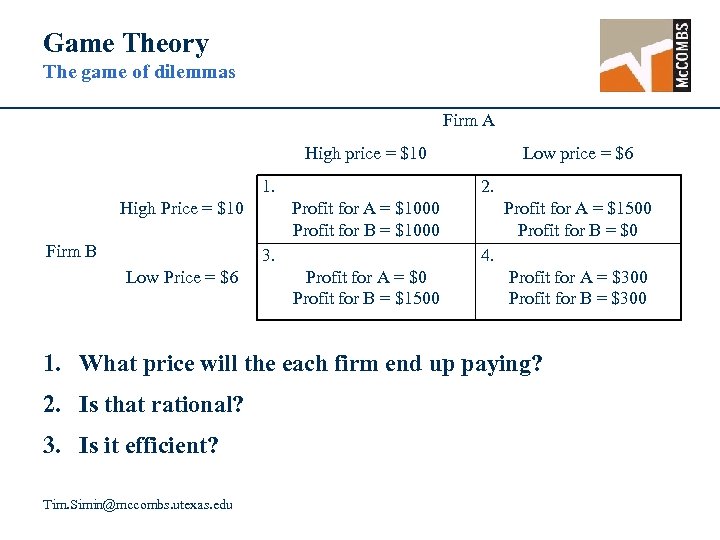 Game Theory
The game of dilemmas

McCOMBS

Firm A

| | | High price = \$10 | Low price = \$6 |
|---|---|---|---|
| Firm B | High Price = \$10 | 1. Profit for A = \$1000 Profit for B = \$1000 | 2. Profit for A = \$1500 Profit for B = \$0 |
| | Low Price = \$6 | 3. Profit for A = \$0 Profit for B = \$1500 | 4. Profit for A = \$300 Profit for B = \$300 |

1. What price will the each firm end up paying?
2. Is that rational?
3. Is it efficient?

Tim.Simin@mccombs.utexas.edu